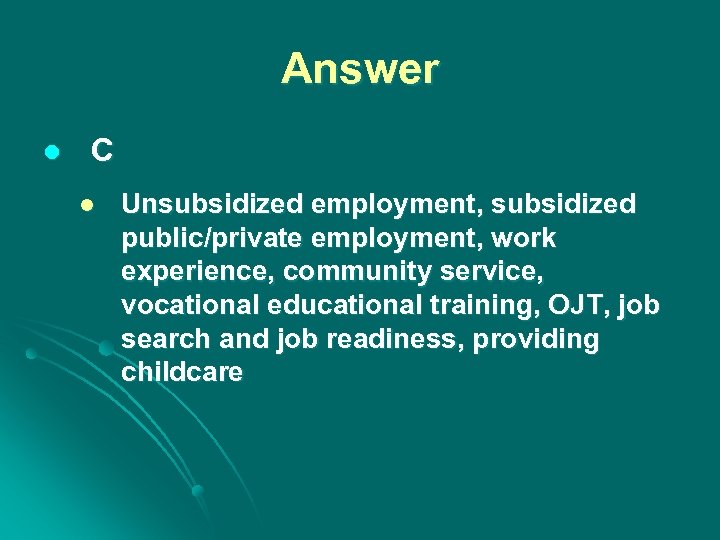 Answer

C

Unsubsidized employment, subsidized public/private employment, work experience, community service, vocational educational training, OJT, job search and job readiness, providing childcare